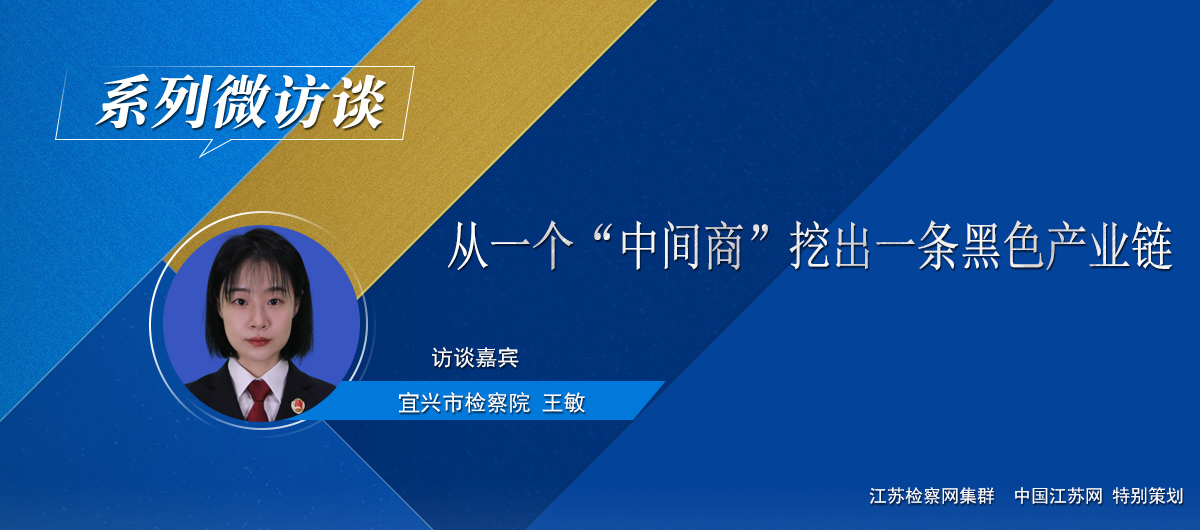 系列微访谈

从一个“中间商”挖出一条黑色产业链

访谈嘉宾

宜兴市检察院 王敏

江苏检察网集群 中国江苏网 特别策划